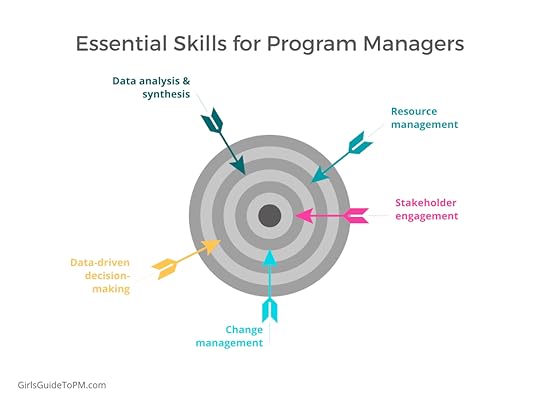 Essential Skills for Program Managers

Data analysis & synthesis

Resource management

Stakeholder engagement

Data-driven decision-making

Change management

GirlsGuideToPM.com